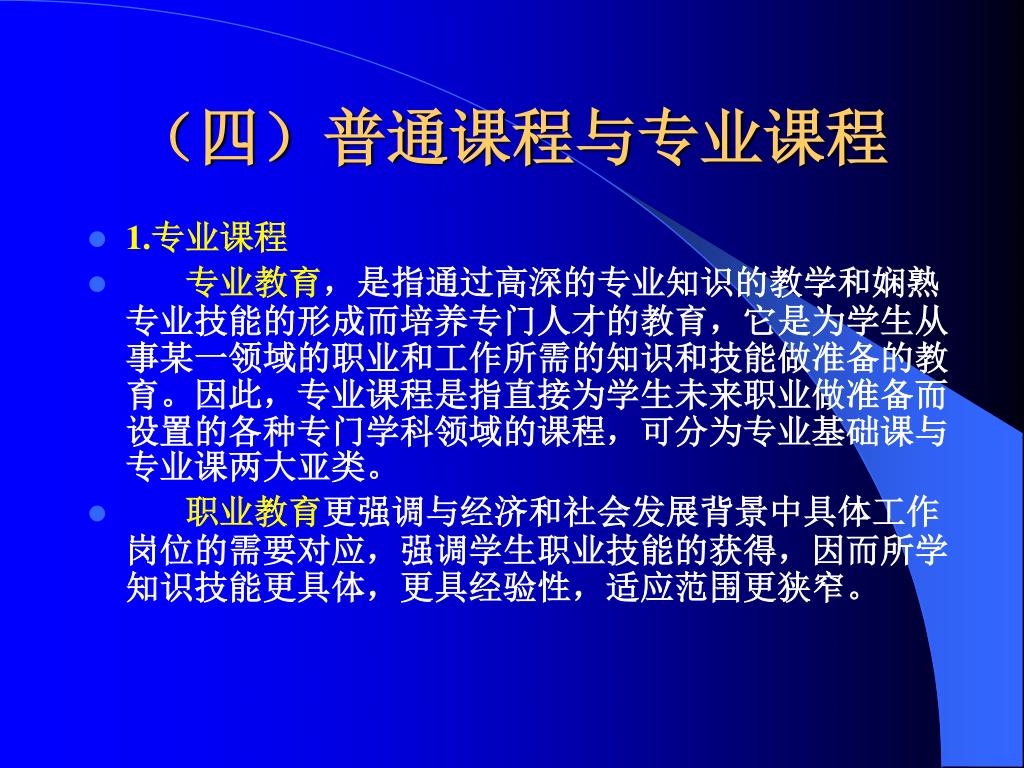 （四）普通课程与专业课程

1.专业课程

专业教育，是指通过高深的专业知识的教学和娴熟专业技能的形成而培养专门人才的教育，它是为学生从事某一领域的职业和工作所需的知识和技能做准备的教育。因此，专业课程是指直接为学生未来职业做准备而设置的各种专门学科领域的课程，可分为专业基础课与专业课两大亚类。

职业教育更强调与经济和社会发展背景中具体工作岗位的需要对应，强调学生职业技能的获得，因而所学知识技能更具体，更具经验性，适应范围更狭窄。